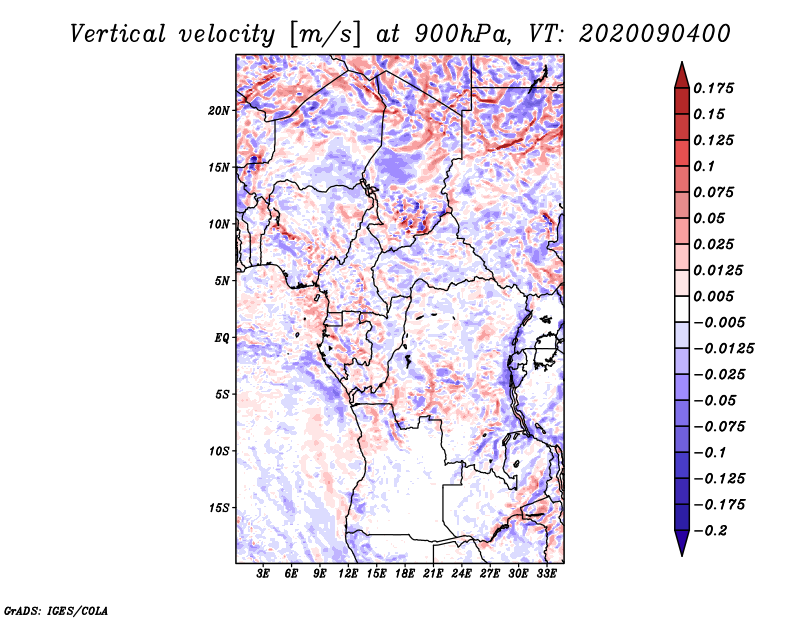 Vertical velocity [m/s] at 900hPa, VT: 2020090400

20N
15N
10N
5N
EQ
5S
10S
15S

3E 6E 9E 12E 15E 18E 21E 24E 27E 30E 33E

0.175
0.15
0.125
0.1
0.075
0.05
0.025
0.0125
0.005
−0.005
−0.0125
−0.025
−0.05
−0.075
−0.1
−0.125
−0.175
−0.2

GrADS: IGES/COLA